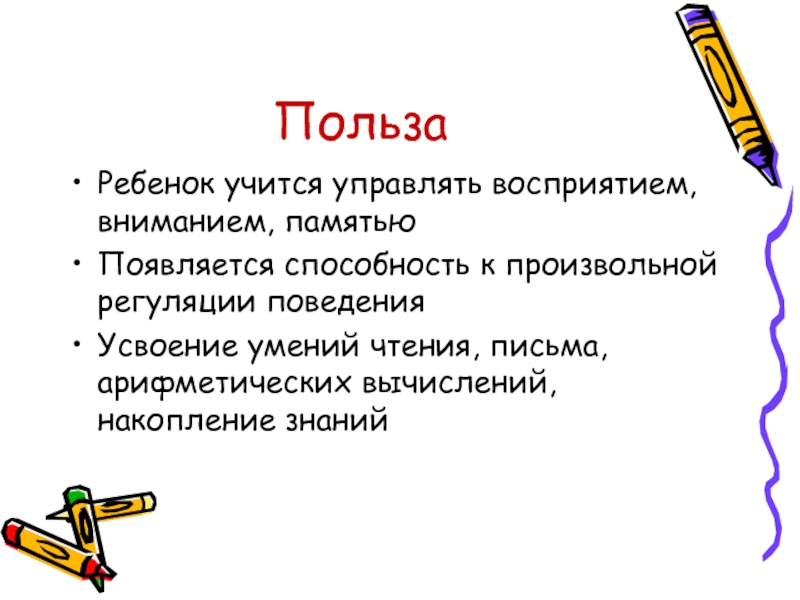 Польза

• Ребенок учится управлять восприятием, вниманием, памятью
• Появляется способность к произвольной регуляции поведения
• Усвоение умений чтения, письма, арифметических вычислений, накопление знаний